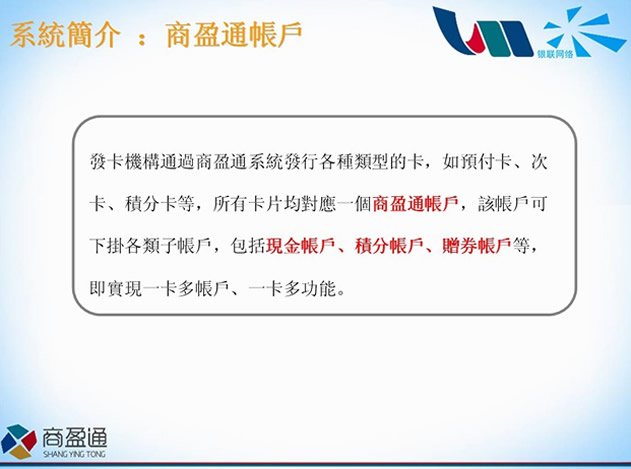 系統簡介 ：商盈通帳戶

银联网络

發卡機構通過商盈通系統發行各種類型的卡，如預付卡、次卡、積分卡等，所有卡片均對應一個商盈通帳戶，該帳戶可下掛各類子帳戶，包括現金帳戶、積分帳戶、贈券帳戶等，即實現一卡多帳戶、一卡多功能。

商盈通
SHANG YING TONG